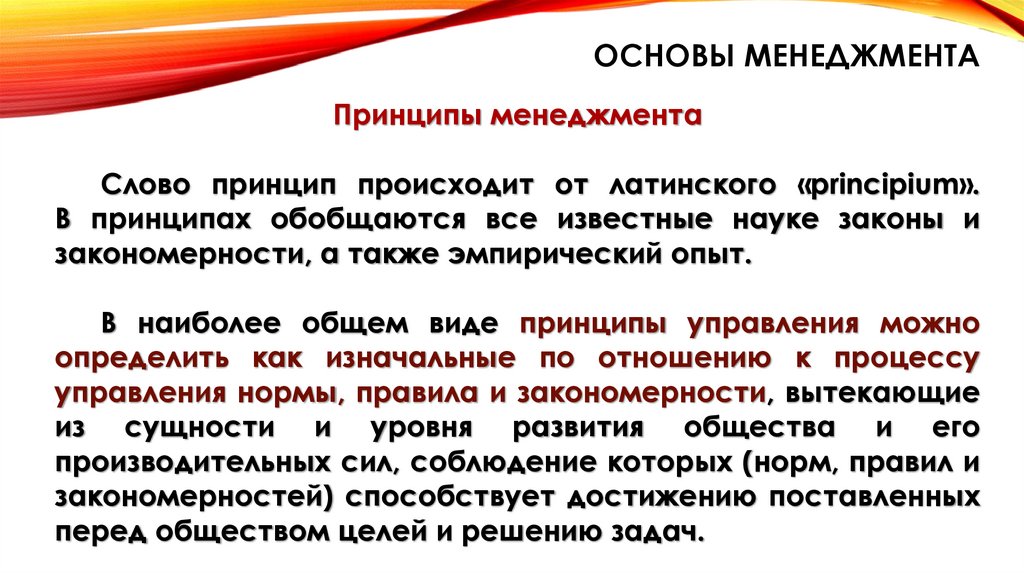 ОСНОВЫ МЕНЕДЖМЕНТА

Принципы менеджмента

Слово принцип происходит от латинского «principium». В принципах обобщаются все известные науке законы и закономерности, а также эмпирический опыт.

В наиболее общем виде принципы управления можно определить как изначальные по отношению к процессу управления нормы, правила и закономерности, вытекающие из сущности и уровня развития общества и его производительных сил, соблюдение которых (норм, правил и закономерностей) способствует достижению поставленных перед обществом целей и решению задач.